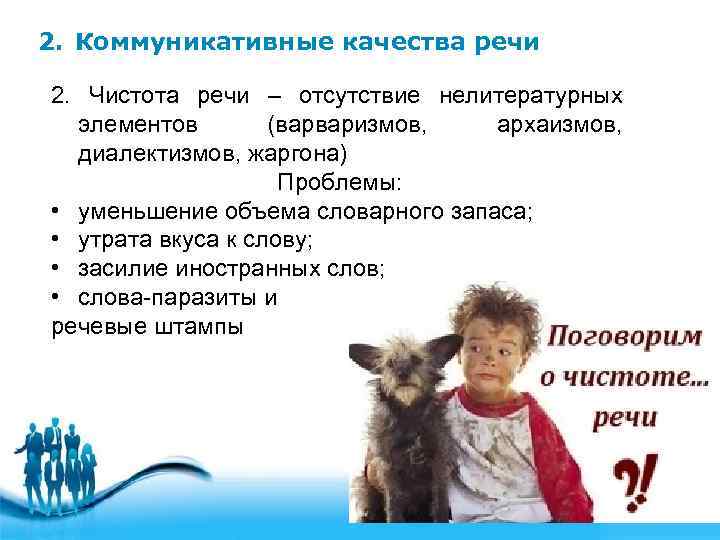 2. Коммуникативные качества речи

2. Чистота речи – отсутствие нелитературных элементов (варваризмов, архаизмов, диалектизмов, жаргона)

Проблемы:

• уменьшение объема словарного запаса;
• утрата вкуса к слову;
• засилие иностранных слов;
• слова-паразиты и речевые штампы

Поговорим о чистоте... речи

?!